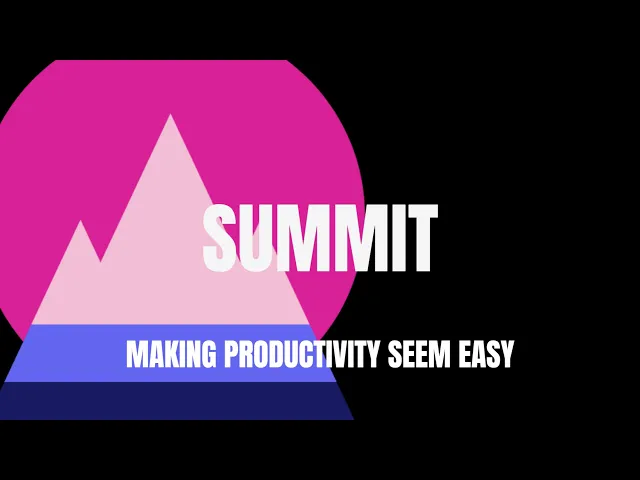 SUMMIT

MAKING PRODUCTIVITY SEEM EASY